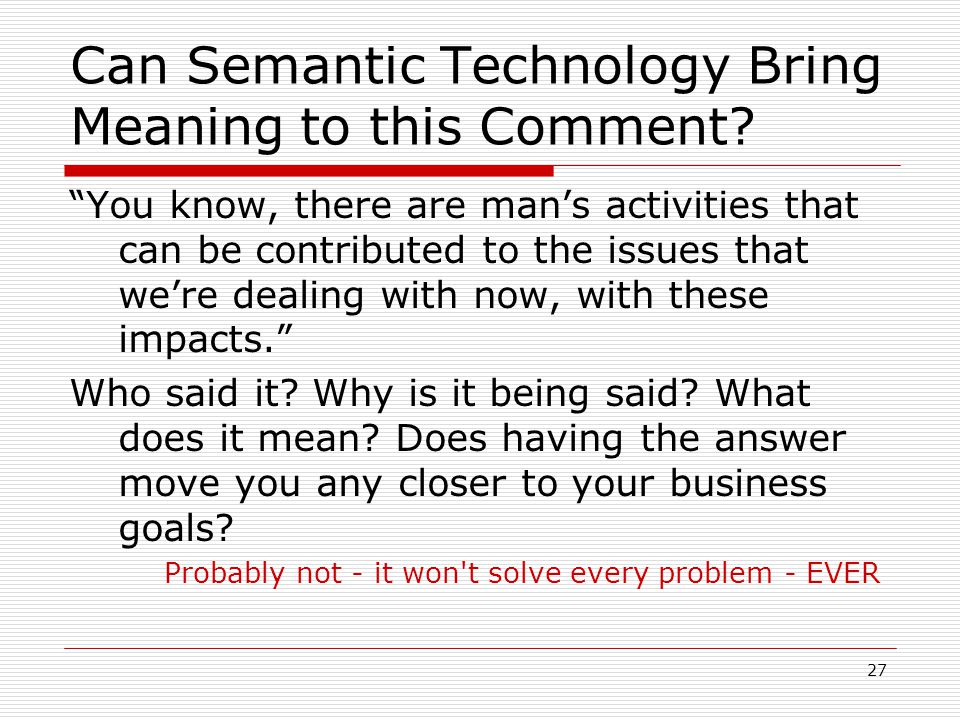 Can Semantic Technology Bring Meaning to this Comment?

“You know, there are man’s activities that can be contributed to the issues that we’re dealing with now, with these impacts.”

Who said it? Why is it being said? What does it mean? Does having the answer move you any closer to your business goals?

Probably not - it won't solve every problem - EVER

27